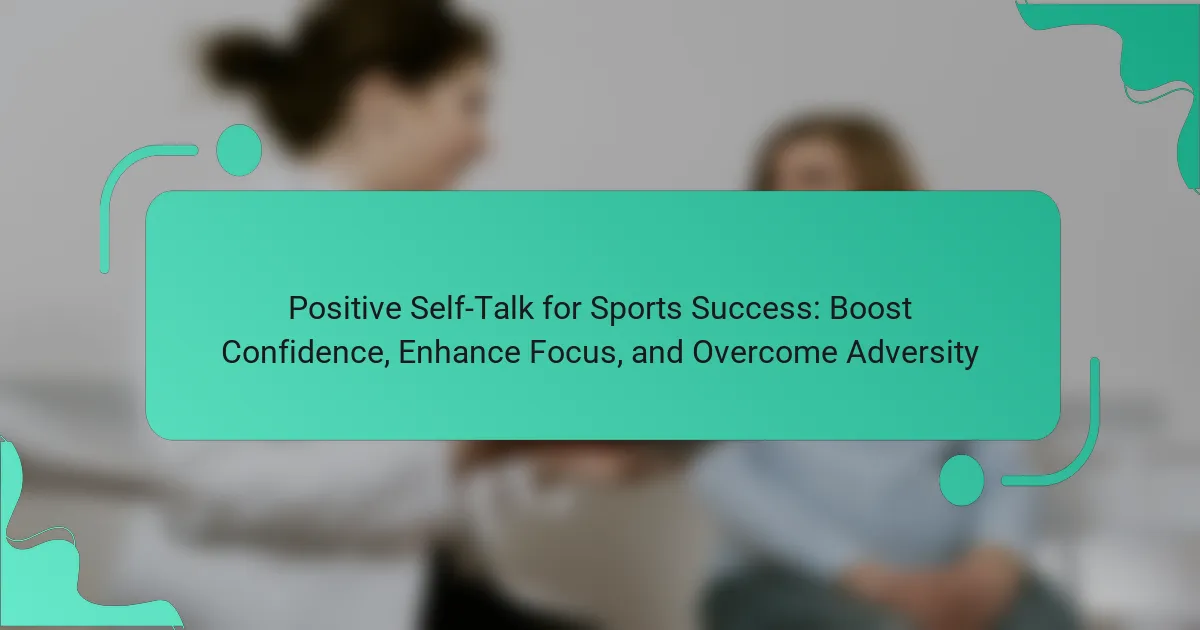 Positive Self-Talk for Sports Success: Boost Confidence, Enhance Focus, and Overcome Adversity